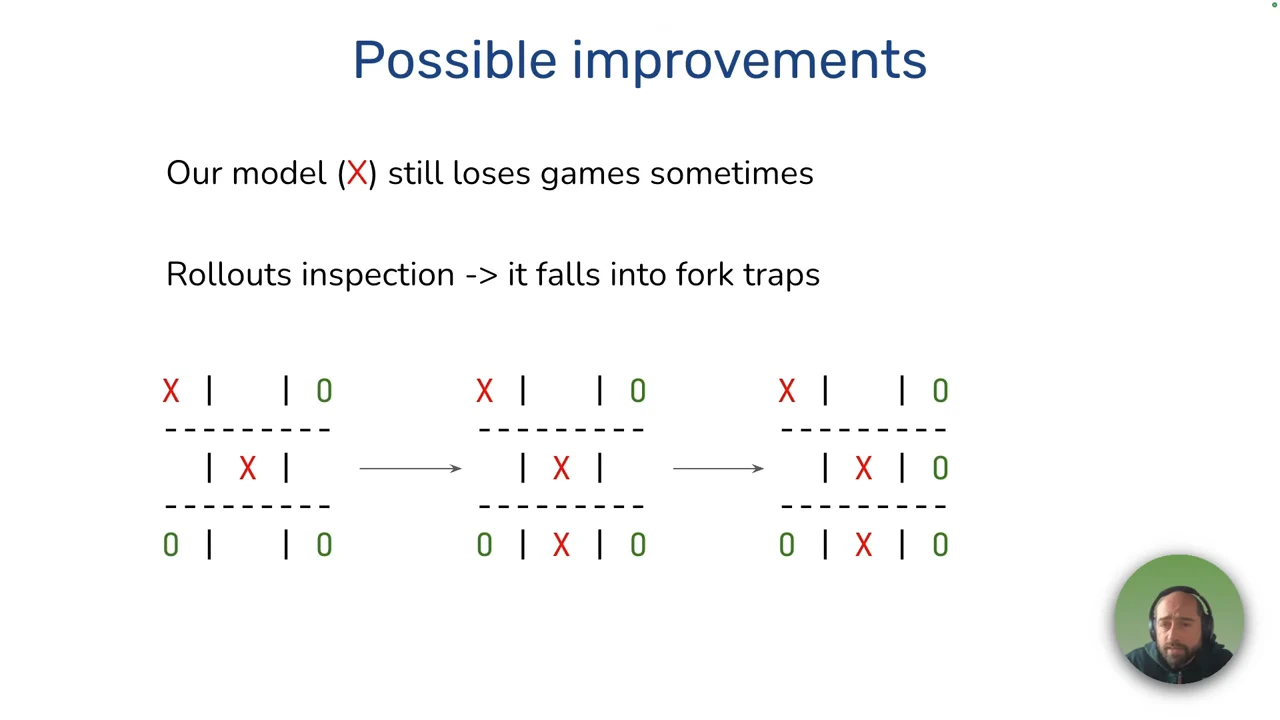 Possible improvements

Our model (X) still loses games sometimes

Rollouts inspection -> it falls into fork traps

X |   | 0
---------
  | X |
---------
0 |   | 0

X |   | 0
---------
  | X |
---------
0 | X | 0

X |   | 0
---------
  | X | 0
---------
0 | X | 0